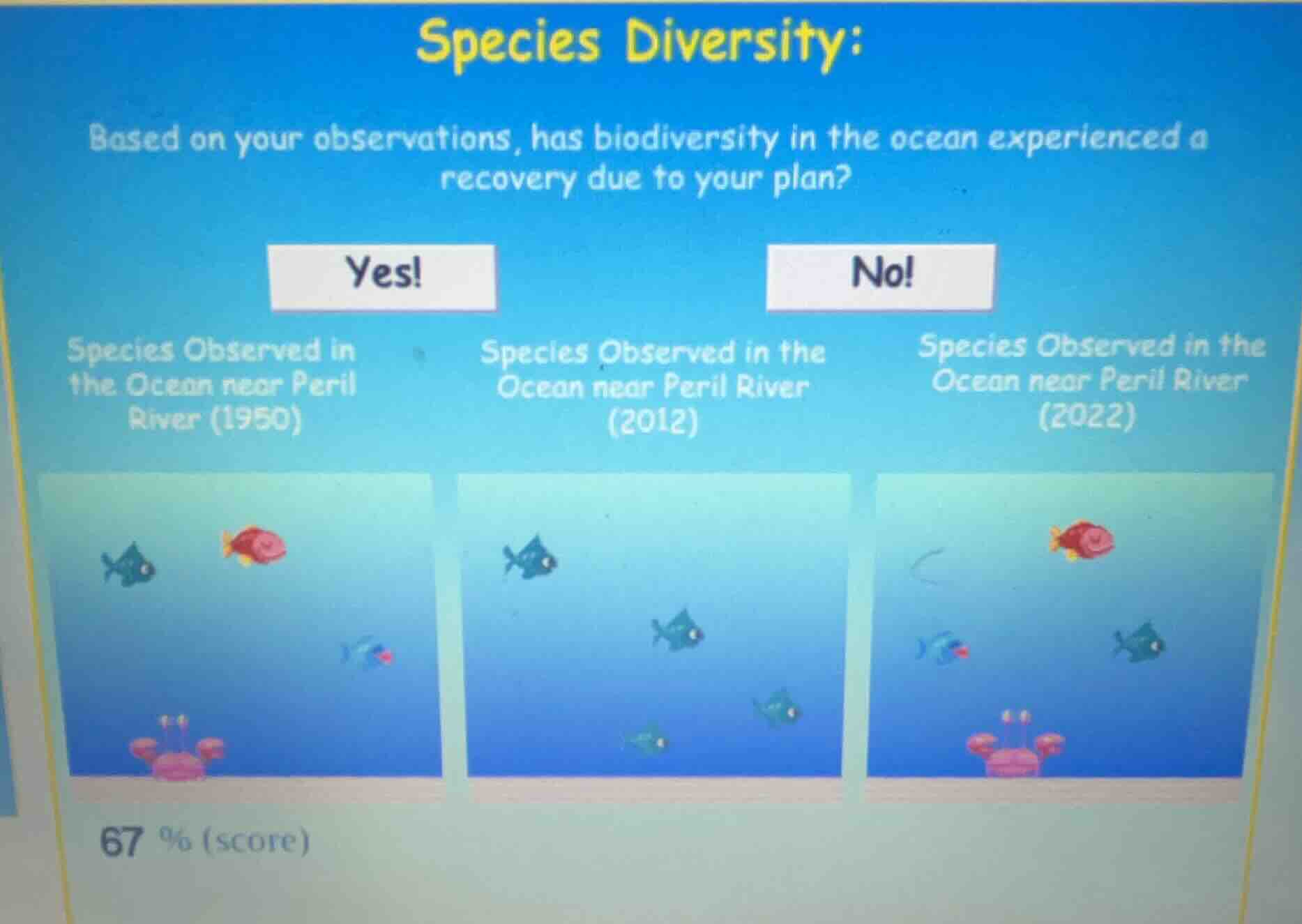 Species Diversity:

Based on your observations, has biodiversity in the ocean experienced a recovery due to your plan?

Yes!

No!

Species Observed in the Ocean near Peril River (1950)

Species Observed in the Ocean near Peril River (2012)

Species Observed in the Ocean near Peril River (2022)

67 % (score)